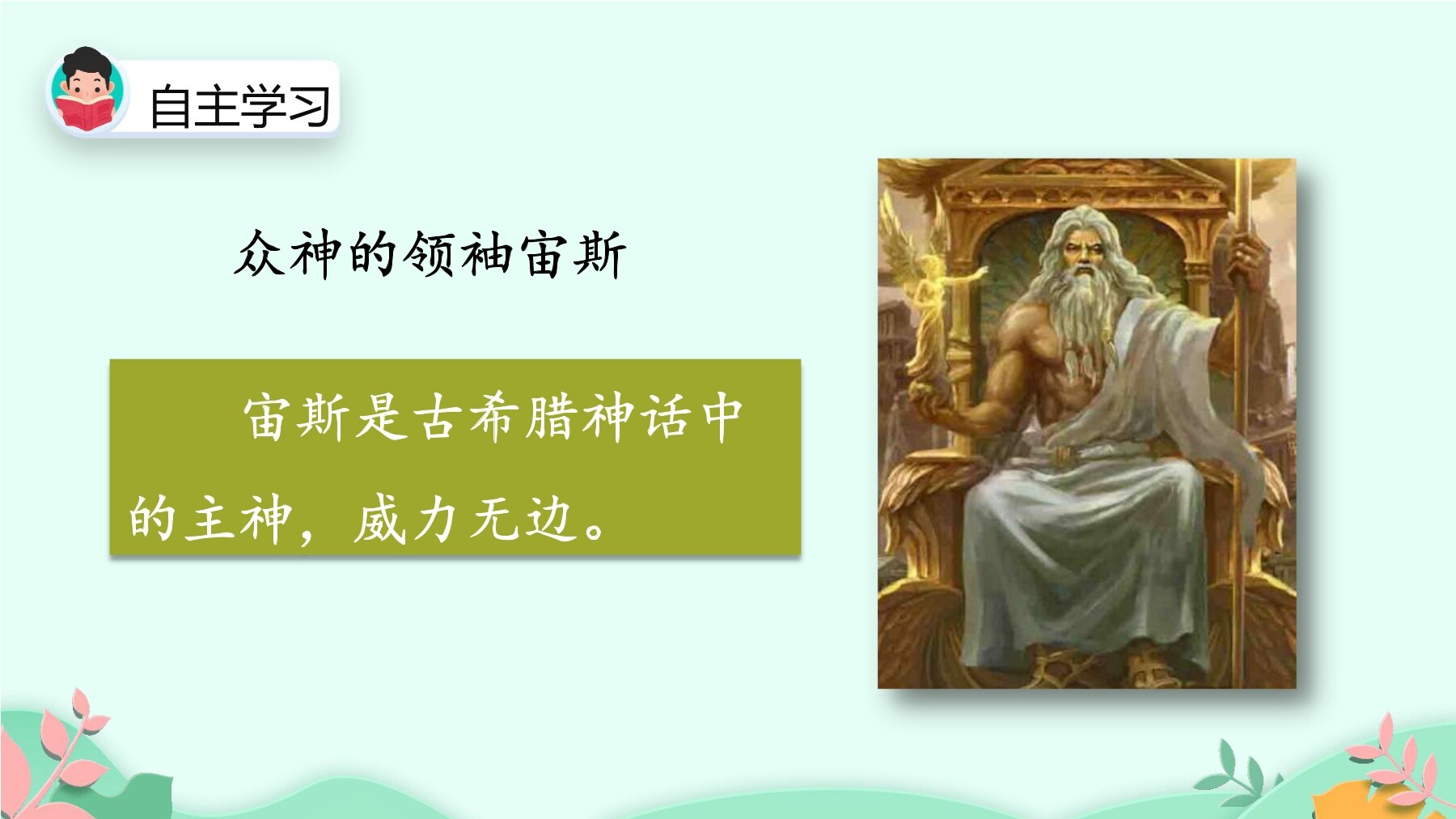 自主学习

众神的领袖宙斯

宙斯是古希腊神话中的主神，威力无边。